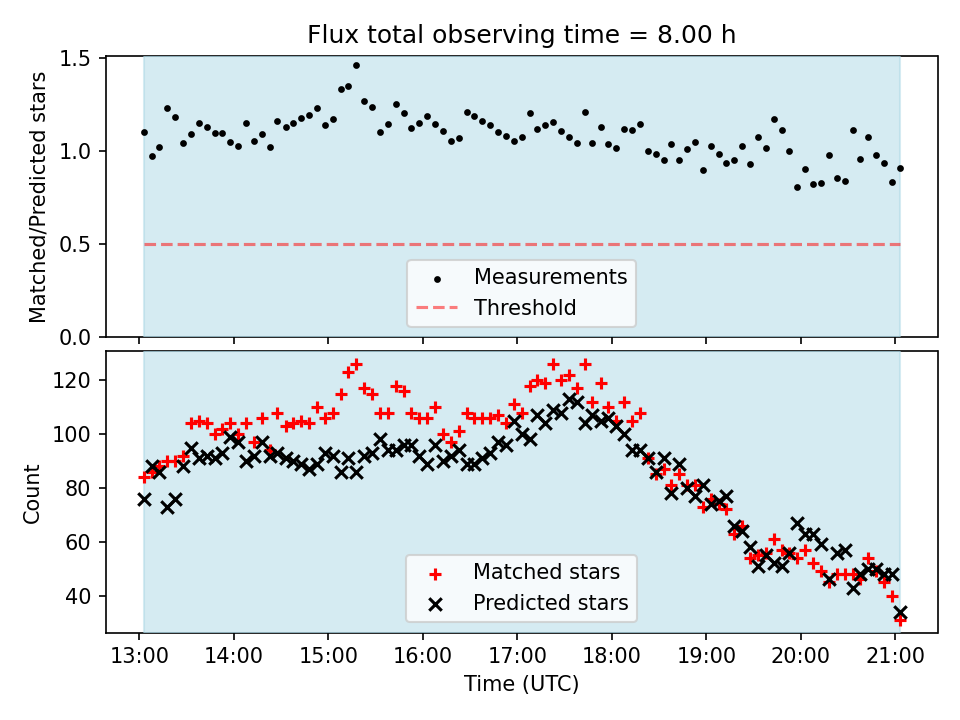 Flux total observing time = 8.00 h

Matched/Predicted stars

1.5
1.0
0.5
0.0

Measurements
Threshold

Count

120
100
80
60
40

Matched stars
Predicted stars

13:00 14:00 15:00 16:00 17:00 18:00 19:00 20:00 21:00

Time (UTC)